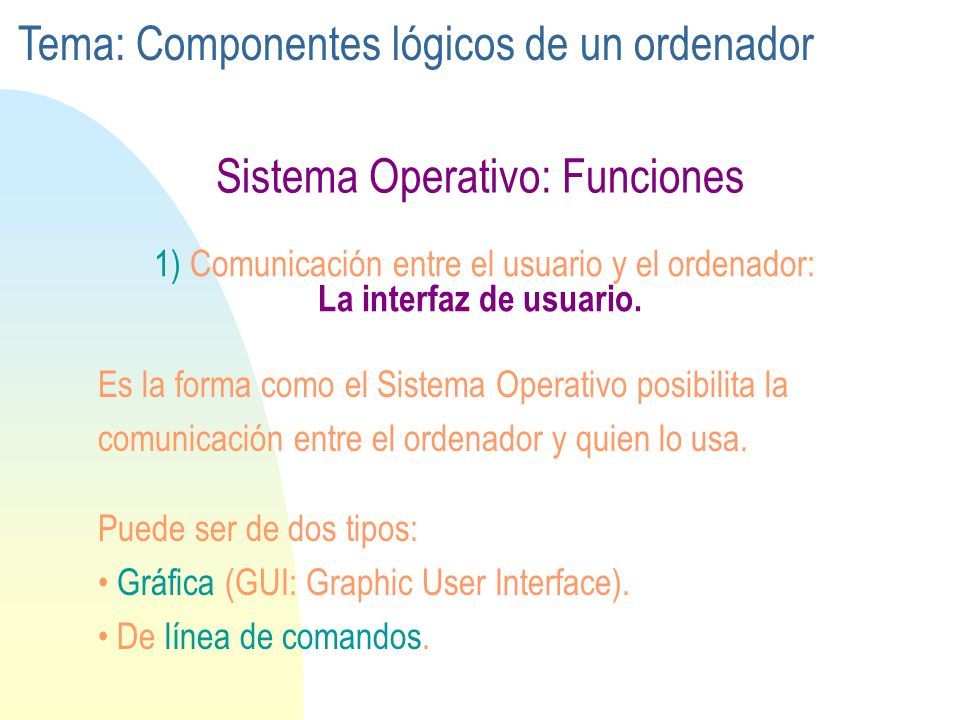 Tema: Componentes lógicos de un ordenador

Sistema Operativo: Funciones

1) Comunicación entre el usuario y el ordenador:
La interfaz de usuario.

Es la forma como el Sistema Operativo posibilita la comunicación entre el ordenador y quien lo usa.

Puede ser de dos tipos:
• Gráfica (GUI: Graphic User Interface).
• De línea de comandos.